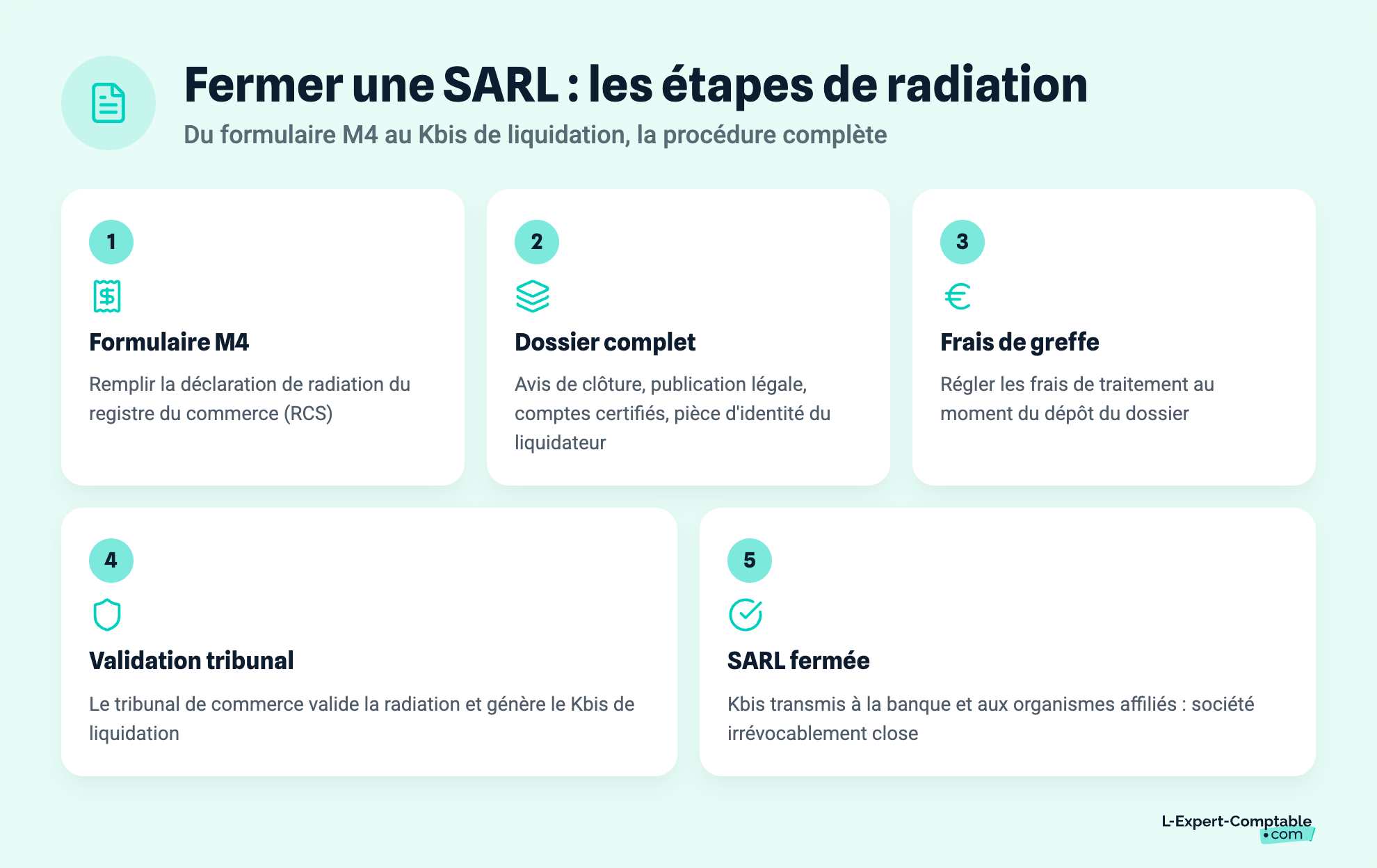 Fermer une SARL : les étapes de radiation

Du formulaire M4 au Kbis de liquidation, la procédure complète

1

Formulaire M4

Remplir la déclaration de radiation du registre du commerce (RCS)

2

Dossier complet

Avis de clôture, publication légale, comptes certifiés, pièce d'identité du liquidateur

3

Frais de greffe

Régler les frais de traitement au moment du dépôt du dossier

4

Validation tribunal

Le tribunal de commerce valide la radiation et génère le Kbis de liquidation

5

SARL fermée

Kbis transmis à la banque et aux organismes affiliés : société irrévocablement close

L-Expert-Comptable .com